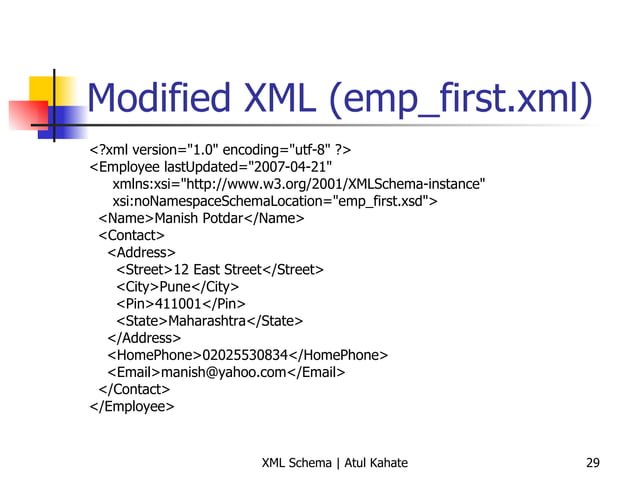 Modified XML (emp_first.xml)

<?xml version="1.0" encoding="utf-8" ?>
<Employee lastUpdated="2007-04-21"
xmlns:xsi="http://www.w3.org/2001/XMLSchema-instance"
xsi:noNamespaceSchemaLocation="emp_first.xsd">
<Name>Manish Potdar</Name>
<Contact>
<Address>
<Street>12 East Street</Street>
<City>Pune</City>
<Pin>411001</Pin>
<State>Maharashtra</State>
</Address>
<HomePhone>02025530834</HomePhone>
<Email>manish@yahoo.com</Email>
</Contact>
</Employee>

XML Schema | Atul Kahate

29